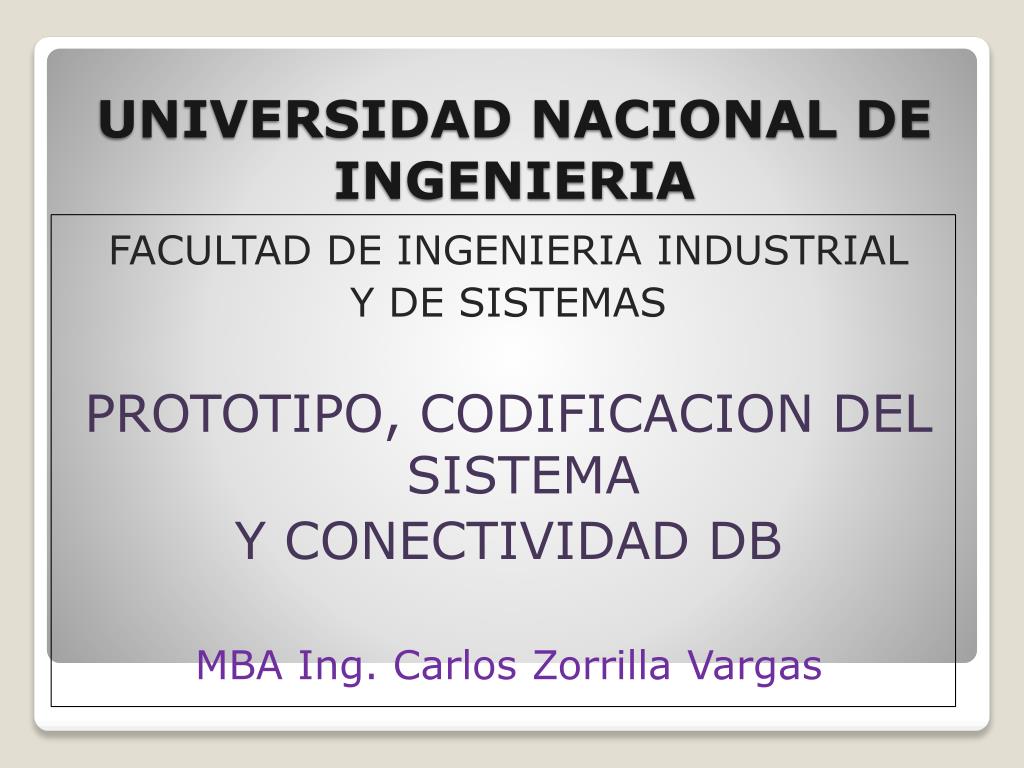 UNIVERSIDAD NACIONAL DE INGENIERIA

FACULTAD DE INGENIERIA INDUSTRIAL
Y DE SISTEMAS

PROTOTIPO, CODIFICACION DEL SISTEMA
Y CONECTIVIDAD DB

MBA Ing. Carlos Zorrilla Vargas